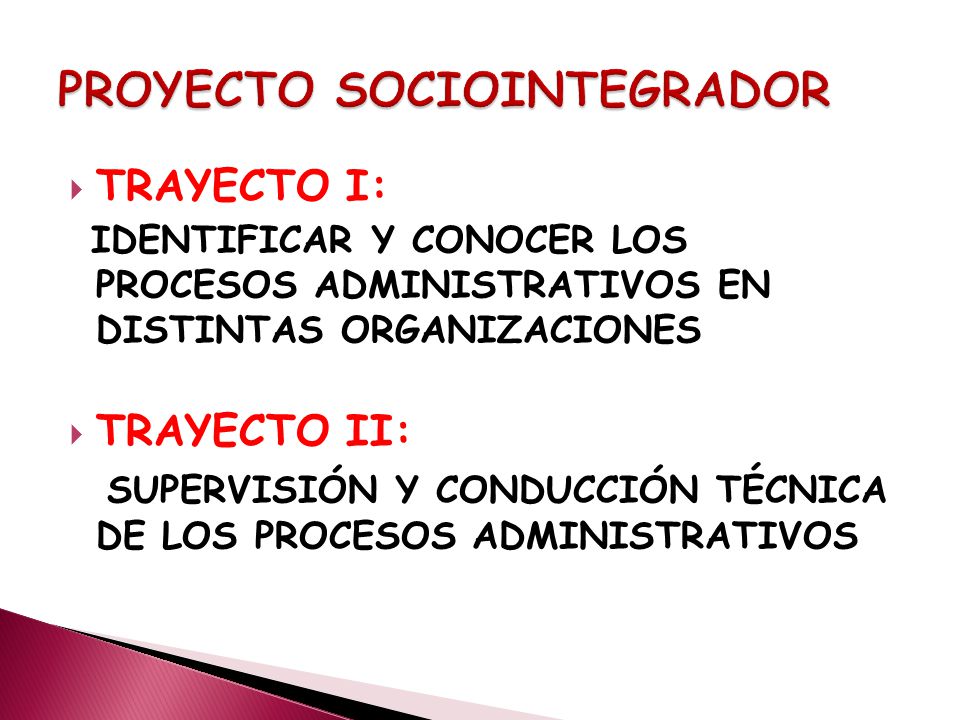 PROYECTO SOCIOINTEGRADOR

TRAYECTO I:

IDENTIFICAR Y CONOCER LOS PROCESOS ADMINISTRATIVOS EN DISTINTAS ORGANIZACIONES

TRAYECTO II:

SUPERVISIÓN Y CONDUCCIÓN TÉCNICA DE LOS PROCESOS ADMINISTRATIVOS